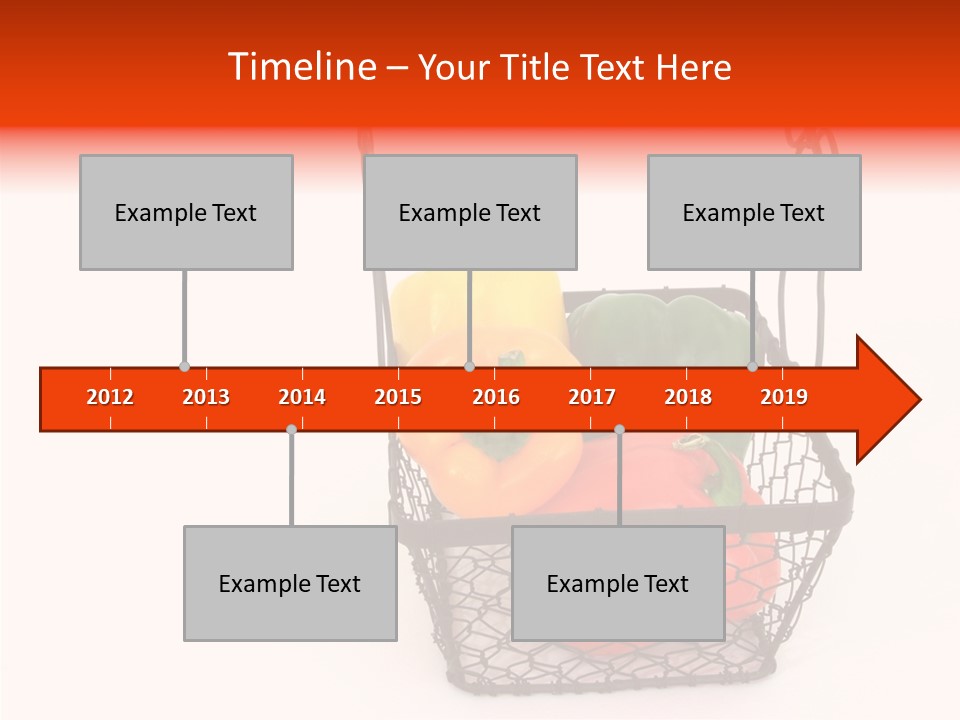 Timeline – Your Title Text Here

Example Text

Example Text

Example Text

2012 2013 2014 2015 2016 2017 2018 2019

Example Text

Example Text